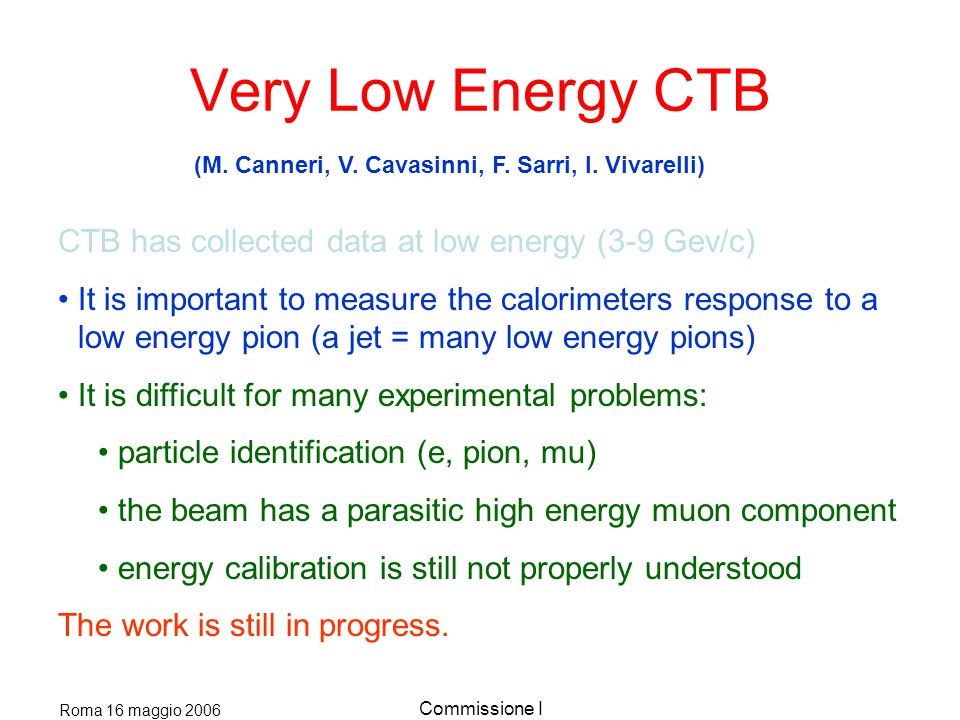 Very Low Energy CTB

(M. Canneri, V. Cavasinni, F. Sarri, I. Vivarelli)

CTB has collected data at low energy (3-9 Gev/c)

• It is important to measure the calorimeters response to a low energy pion (a jet = many low energy pions)

• It is difficult for many experimental problems:

• particle identification (e, pion, mu)

• the beam has a parasitic high energy muon component

• energy calibration is still not properly understood

The work is still in progress.

Roma 16 maggio 2006

Commissione I